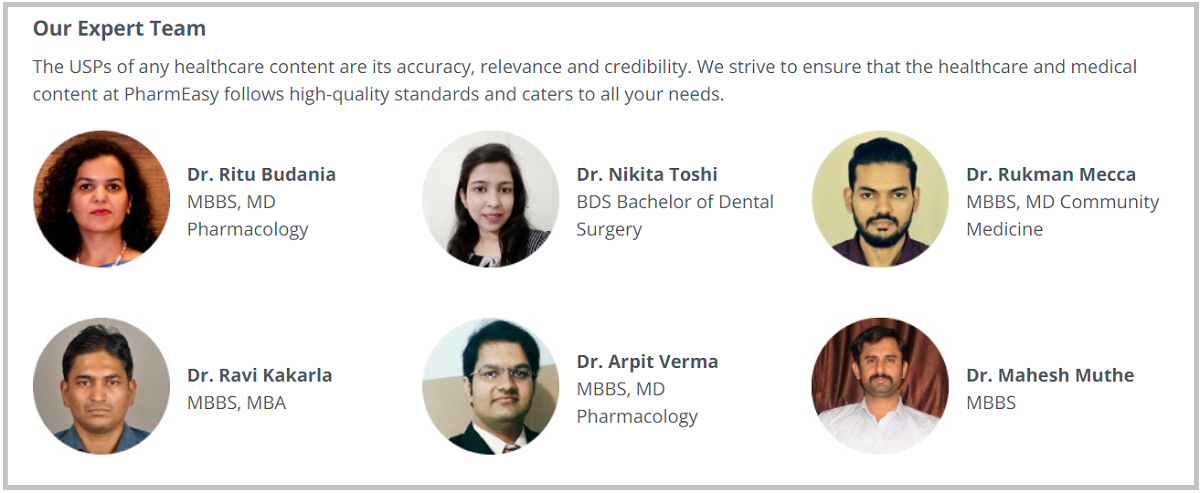 Our Expert Team

The USPs of any healthcare content are its accuracy, relevance and credibility. We strive to ensure that the healthcare and medical content at PharmEasy follows high-quality standards and caters to all your needs.

Dr. Ritu Budania
MBBS, MD Pharmacology

Dr. Nikita Toshi
BDS Bachelor of Dental Surgery

Dr. Rukman Mecca
MBBS, MD Community Medicine

Dr. Ravi Kakarla
MBBS, MBA

Dr. Arpit Verma
MBBS, MD Pharmacology

Dr. Mahesh Muthe
MBBS